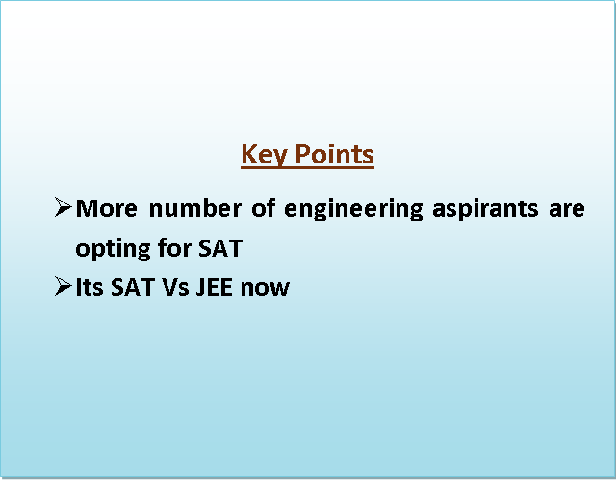 Key Points

➢ More number of engineering aspirants are opting for SAT

➢ Its SAT Vs JEE now